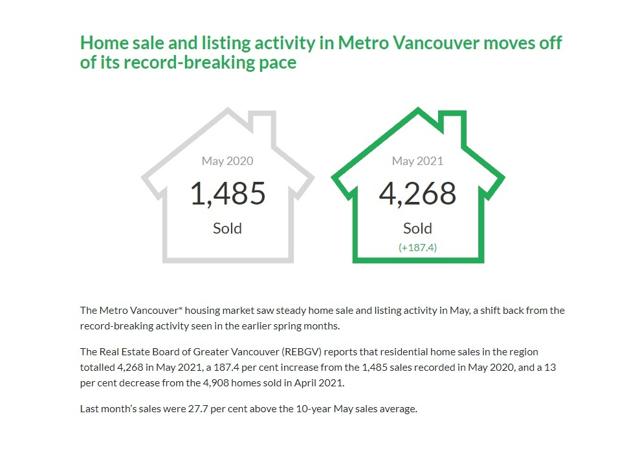 Home sale and listing activity in Metro Vancouver moves off of its record-breaking pace

May 2020
1,485
Sold

May 2021
4,268
Sold
(+187.4)

The Metro Vancouver* housing market saw steady home sale and listing activity in May, a shift back from the record-breaking activity seen in the earlier spring months.

The Real Estate Board of Greater Vancouver (REBGV) reports that residential home sales in the region totalled 4,268 in May 2021, a 187.4 per cent increase from the 1,485 sales recorded in May 2020, and a 13 per cent decrease from the 4,908 homes sold in April 2021.

Last month's sales were 27.7 per cent above the 10-year May sales average.